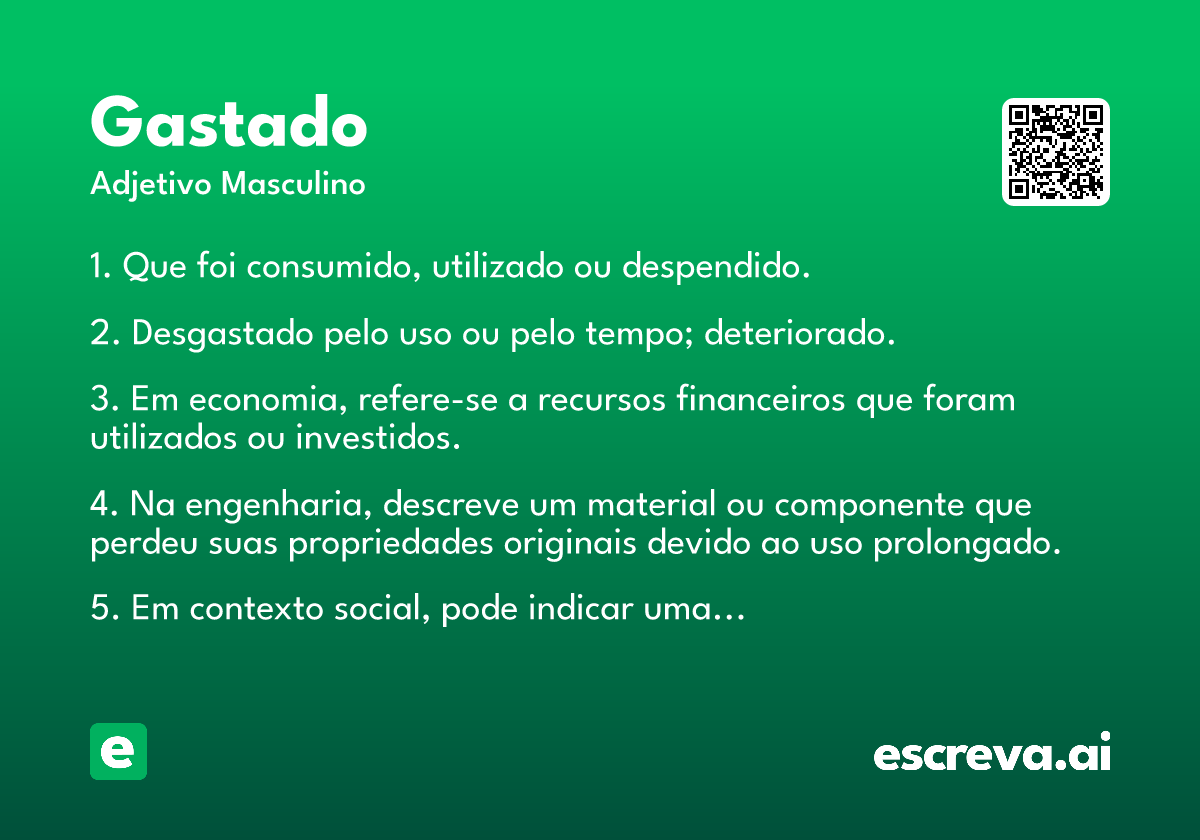 Gastado
Adjetivo Masculino

1. Que foi consumido, utilizado ou despendido.

2. Desgastado pelo uso ou pelo tempo; deteriorado.

3. Em economia, refere-se a recursos financeiros que foram utilizados ou investidos.

4. Na engenharia, descreve um material ou componente que perdeu suas propriedades originais devido ao uso prolongado.

5. Em contexto social, pode indicar uma...

e

escreva.ai